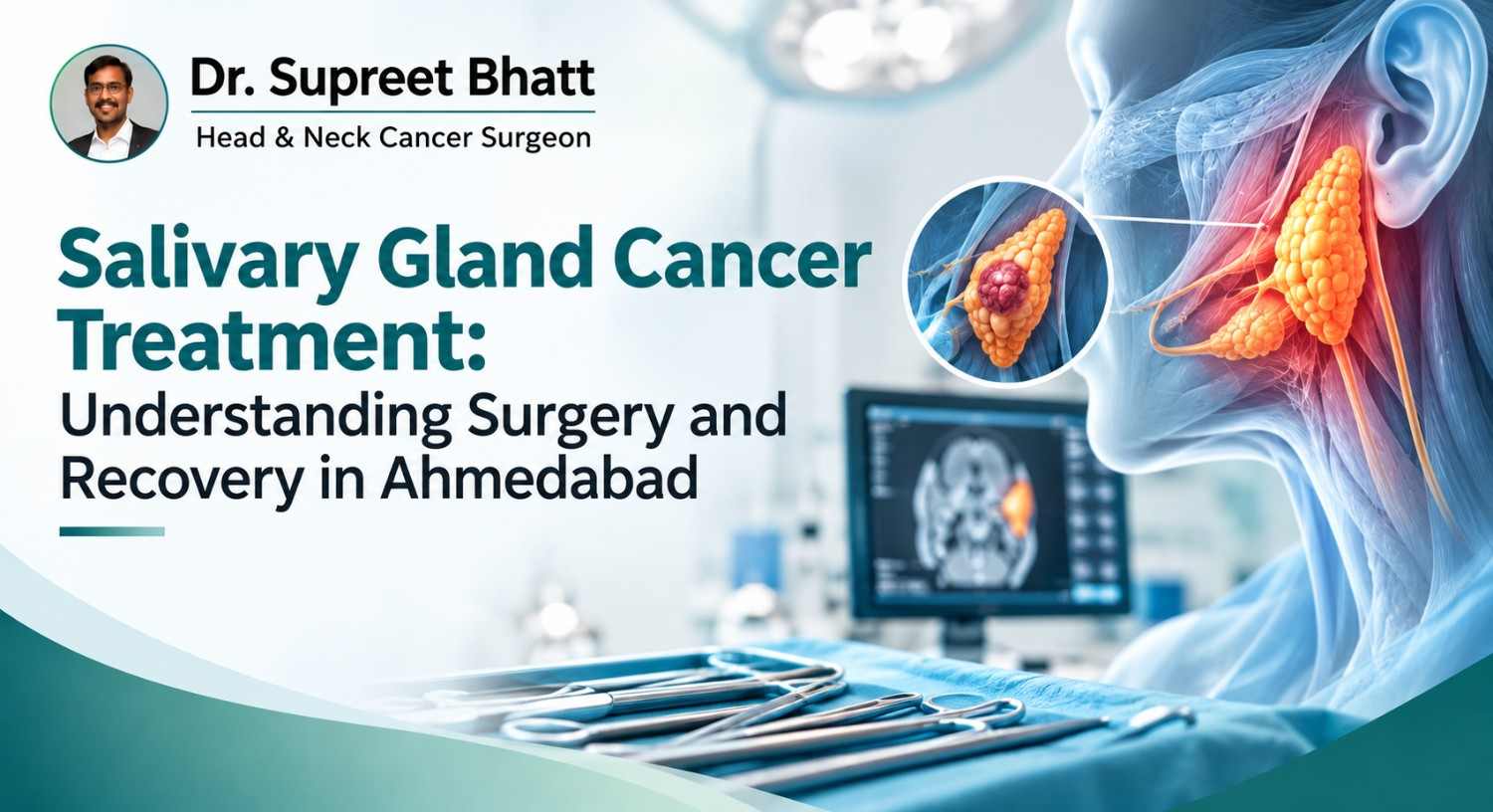 Dr. Supreet Bhatt
Head & Neck Cancer Surgeon

Salivary Gland Cancer Treatment:
Understanding Surgery and Recovery in Ahmedabad